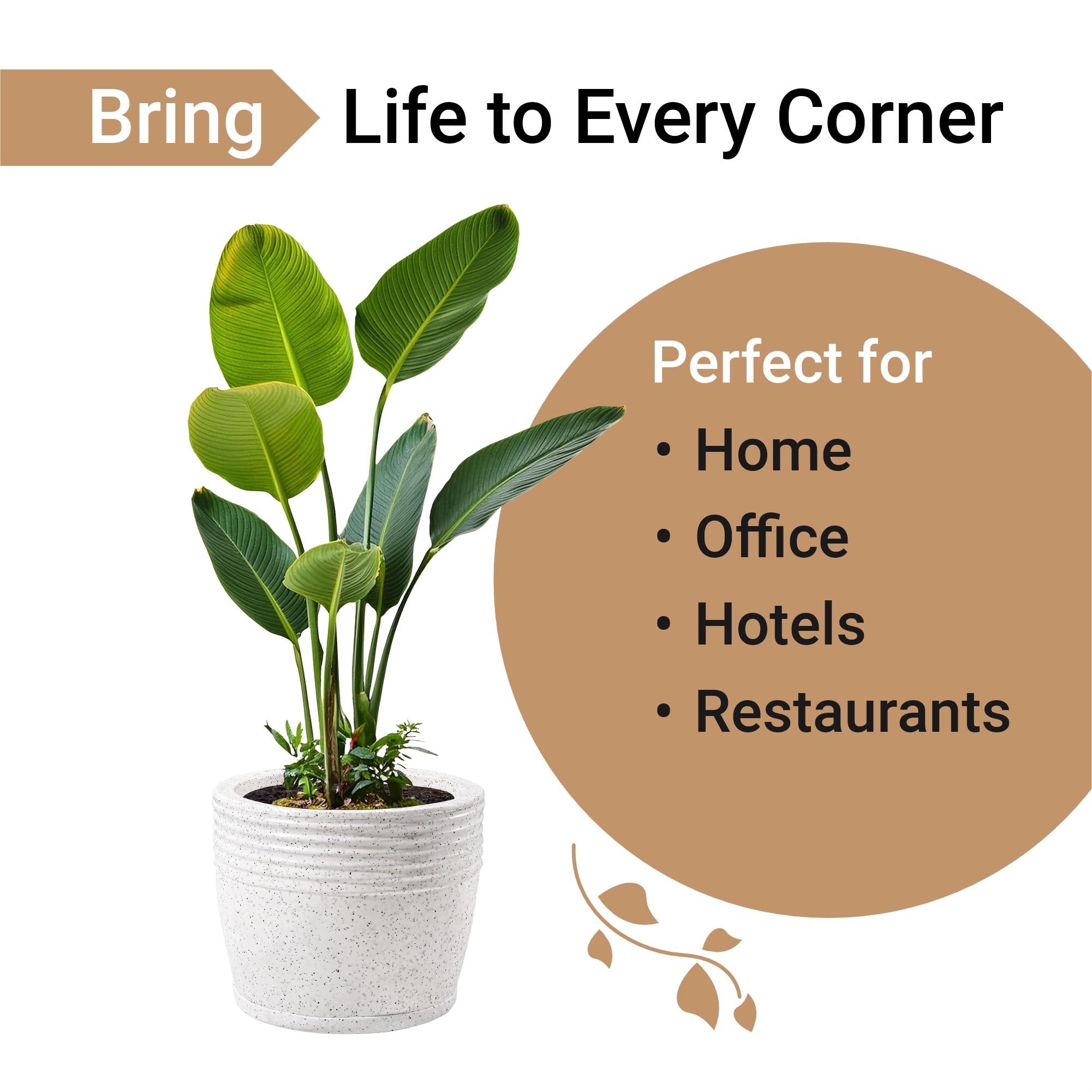 Bring Life to Every Corner

Perfect for
• Home
• Office
• Hotels
• Restaurants